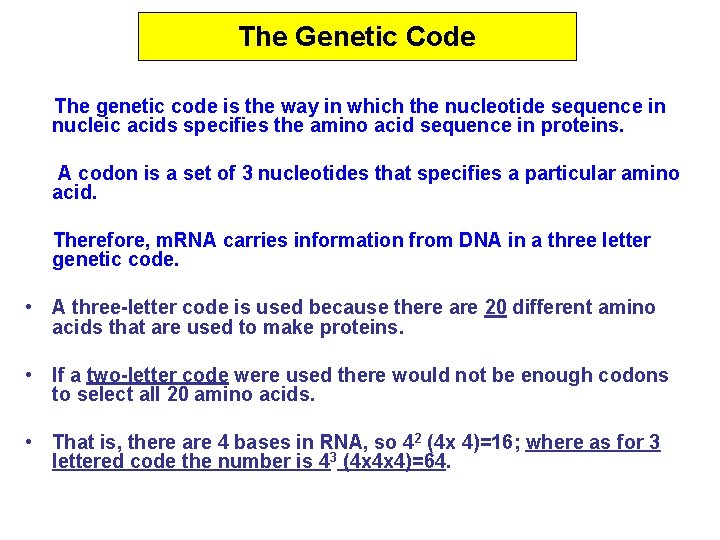 The Genetic Code

The genetic code is the way in which the nucleotide sequence in nucleic acids specifies the amino acid sequence in proteins.

A codon is a set of 3 nucleotides that specifies a particular amino acid.

Therefore, mRNA carries information from DNA in a three letter genetic code.

• A three-letter code is used because there are 20 different amino acids that are used to make proteins.

• If a two-letter code were used there would not be enough codons to select all 20 amino acids.

• That is, there are 4 bases in RNA, so $4^2$ (4x 4)=16; where as for 3 lettered code the number is $4^3$ (4x4x4)=64.